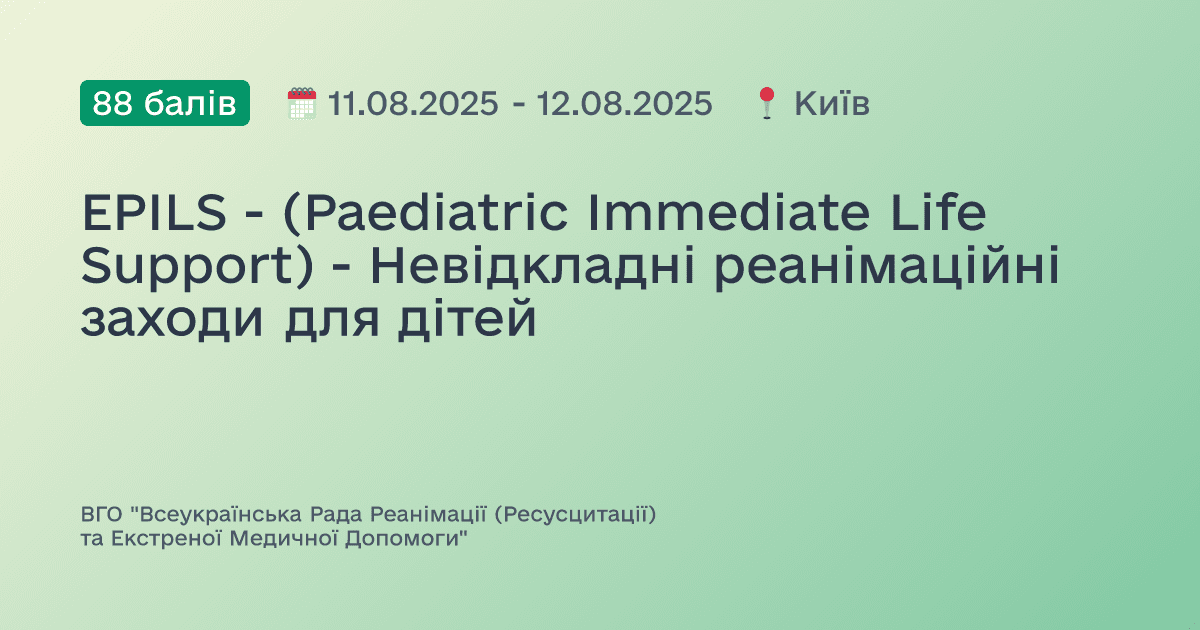 88 балів 11.08.2025 - 12.08.2025 Київ

EPILS - (Paediatric Immediate Life Support) - Невідкладні реанімаційні заходи для дітей

ВГО "Всеукраїнська Рада Реанімації (Ресусцитації) та Екстреної Медичної Допомоги"